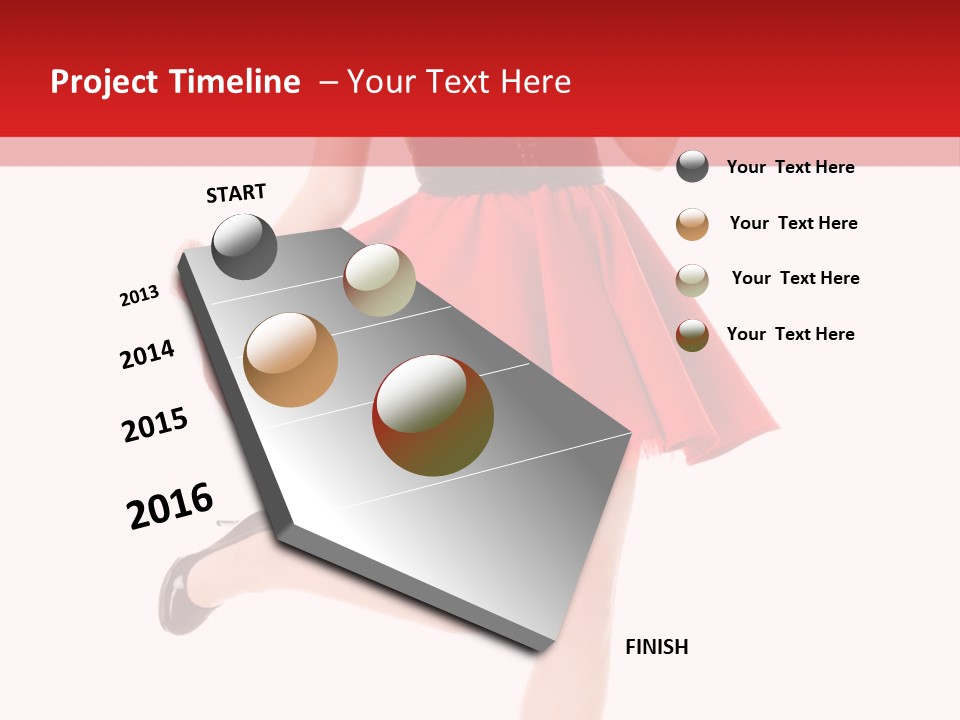 Project Timeline – Your Text Here

START

2013

2014

2015

2016

FINISH

Your Text Here

Your Text Here

Your Text Here

Your Text Here